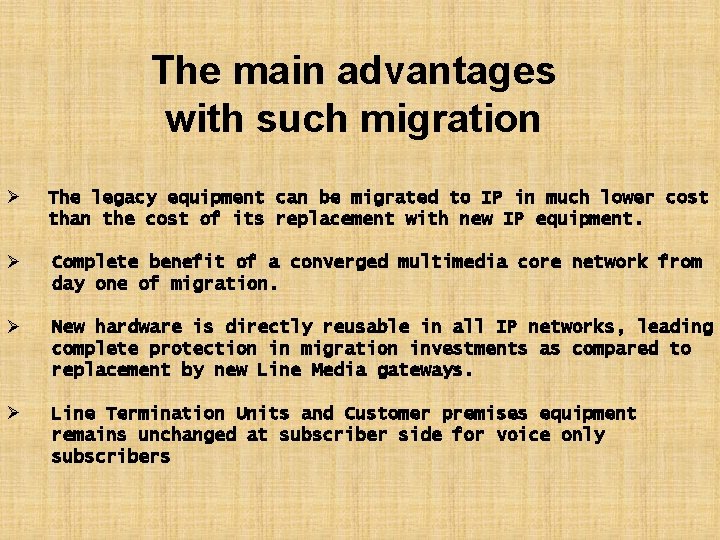 The main advantages with such migration

➢ The legacy equipment can be migrated to IP in much lower cost than the cost of its replacement with new IP equipment.

➢ Complete benefit of a converged multimedia core network from day one of migration.

➢ New hardware is directly reusable in all IP networks, leading complete protection in migration investments as compared to replacement by new Line Media gateways.

➢ Line Termination Units and Customer premises equipment remains unchanged at subscriber side for voice only subscribers